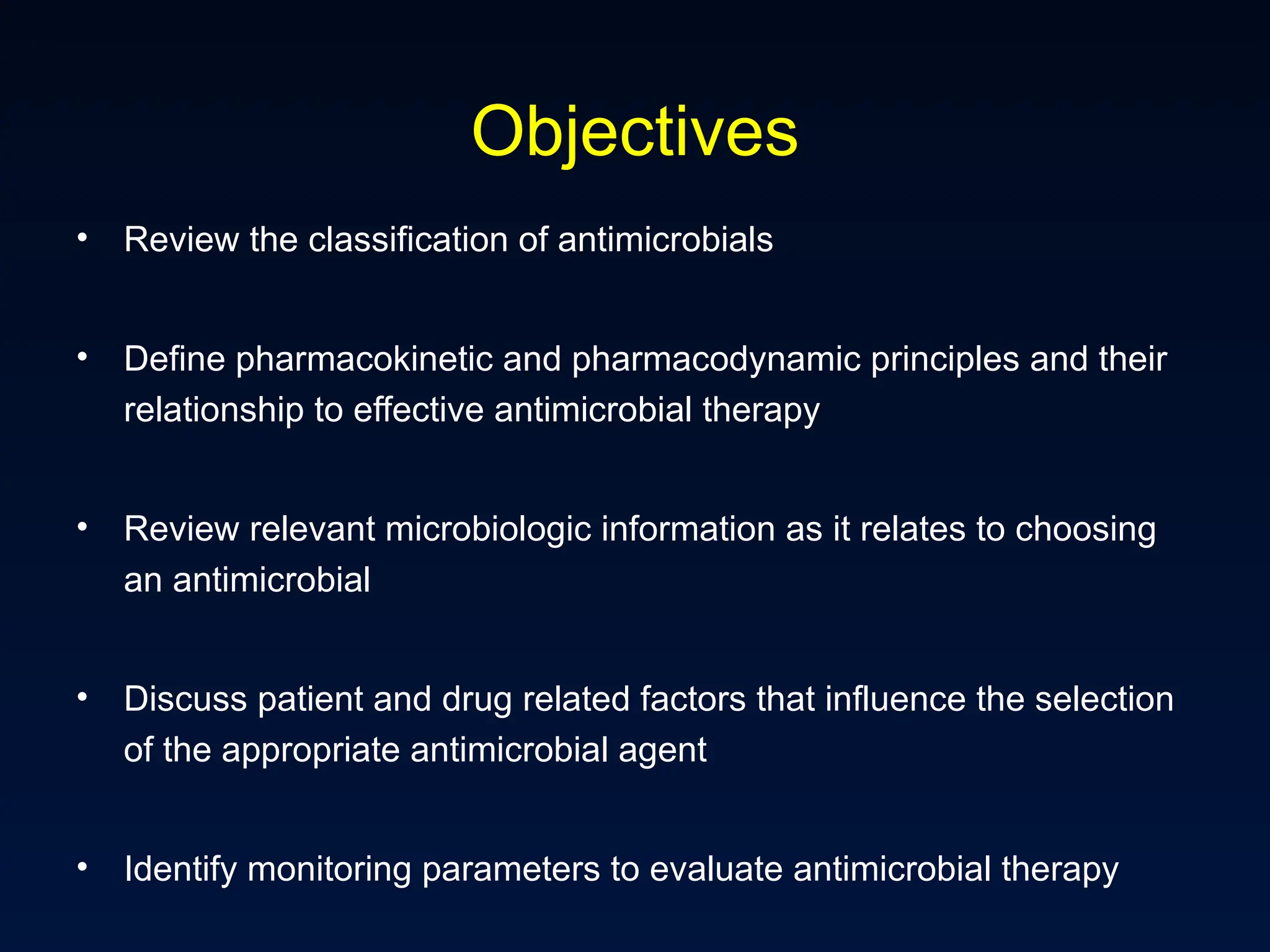 Objectives

• Review the classification of antimicrobials

• Define pharmacokinetic and pharmacodynamic principles and their relationship to effective antimicrobial therapy

• Review relevant microbiologic information as it relates to choosing an antimicrobial

• Discuss patient and drug related factors that influence the selection of the appropriate antimicrobial agent

• Identify monitoring parameters to evaluate antimicrobial therapy